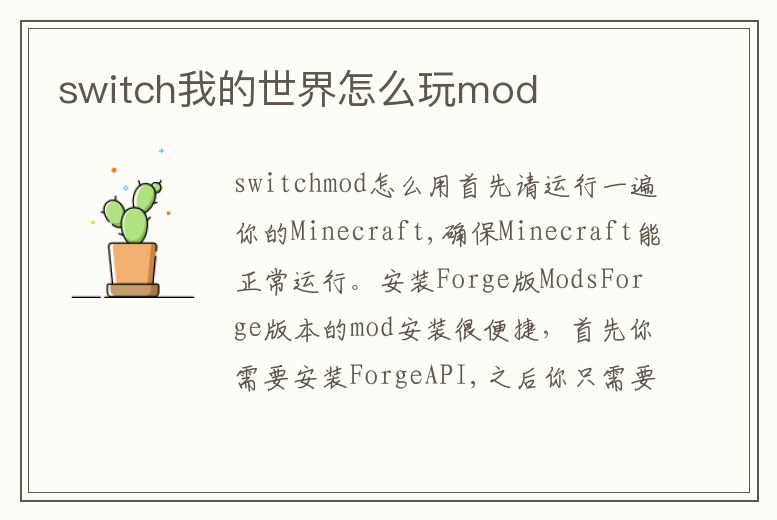 switch我的世界怎么玩mod

switchmod怎么用首先请运行一遍你的Minecraft,确保Minecraft能正常运行。安装Forge版ModsForge版本的mod安装很便捷，首先你需要安装ForgeAPI,之后你只需要